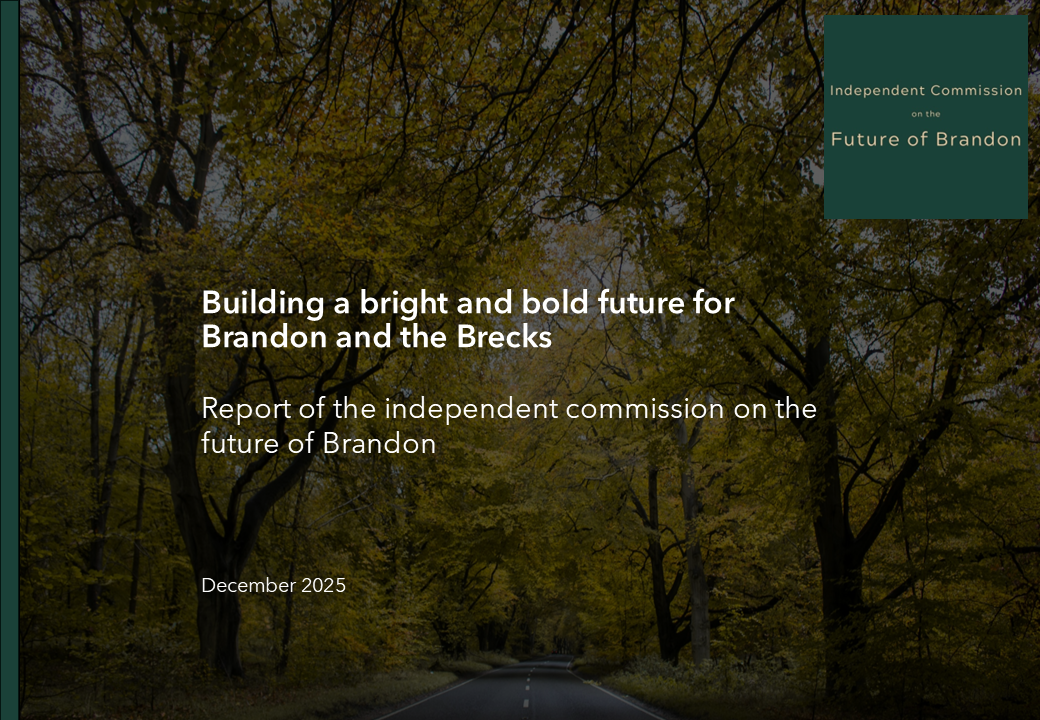 Independent Commission
on the
Future of Brandon

Building a bright and bold future for Brandon and the Brecks

Report of the independent commission on the future of Brandon

December 2025